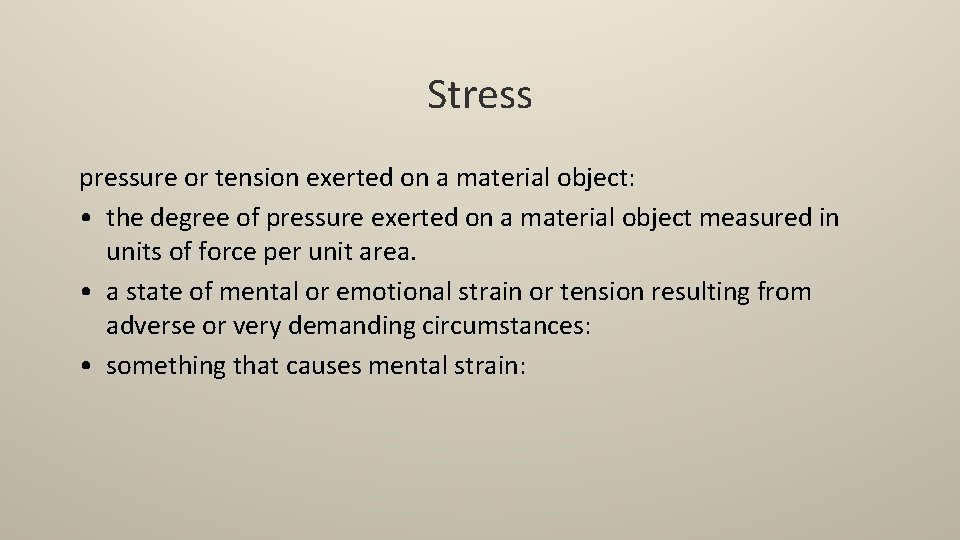 Stress

pressure or tension exerted on a material object:
• the degree of pressure exerted on a material object measured in units of force per unit area.
• a state of mental or emotional strain or tension resulting from adverse or very demanding circumstances:
• something that causes mental strain: